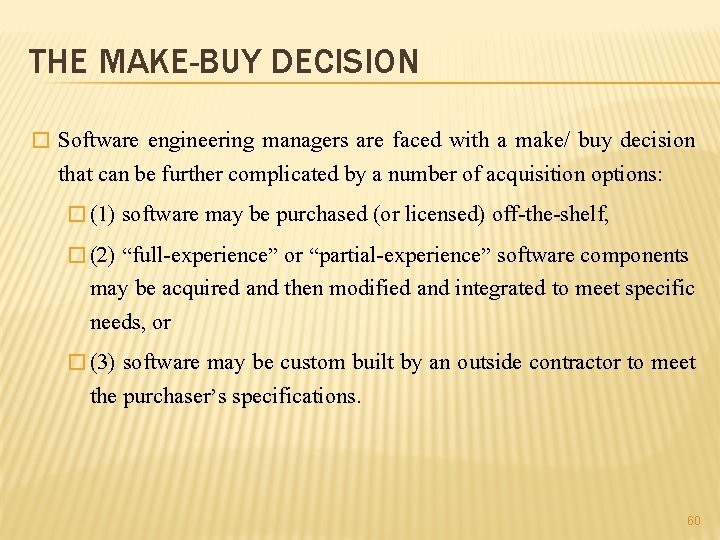 THE MAKE-BUY DECISION

Software engineering managers are faced with a make/ buy decision that can be further complicated by a number of acquisition options:

(1) software may be purchased (or licensed) off-the-shelf,

(2) “full-experience” or “partial-experience” software components may be acquired and then modified and integrated to meet specific needs, or

(3) software may be custom built by an outside contractor to meet the purchaser’s specifications.

60